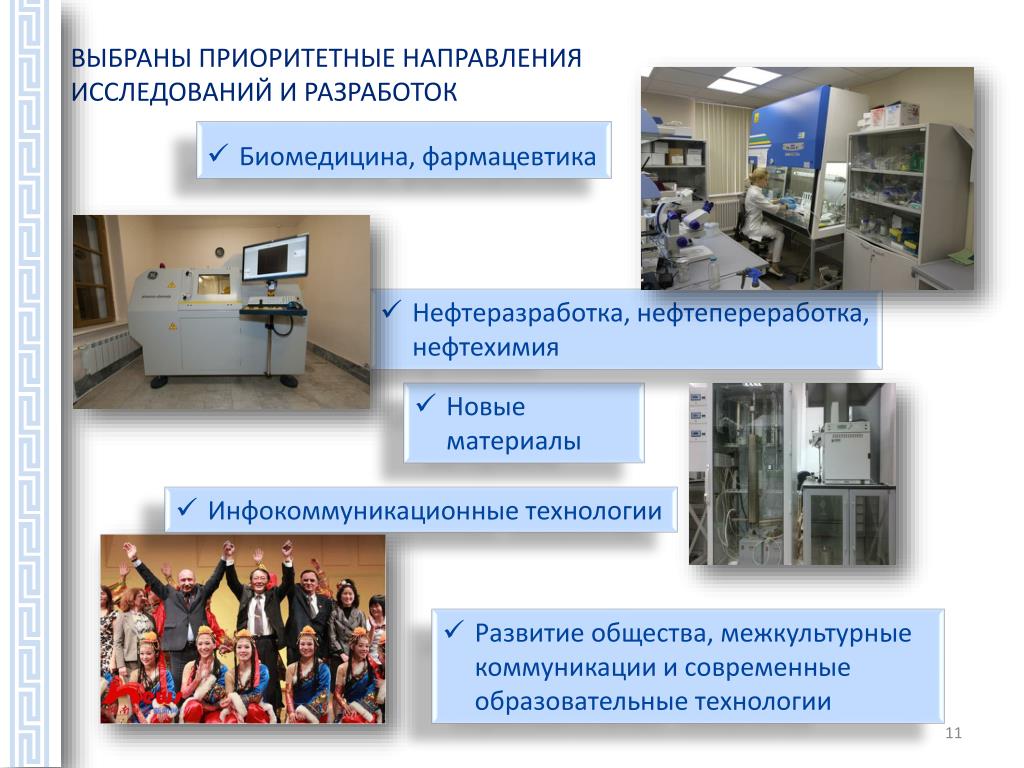 ВЫБРАНЫ ПРИОРИТЕТНЫЕ НАПРАВЛЕНИЯ ИССЛЕДОВАНИЙ И РАЗРАБОТОК

✓ Биомедицина, фармацевтика

✓ Нефтеразработка, нефтепереработка, нефтехимия

✓ Новые материалы

✓ Инфокоммуникационные технологии

✓ Развитие общества, межкультурные коммуникации и современные образовательные технологии

11